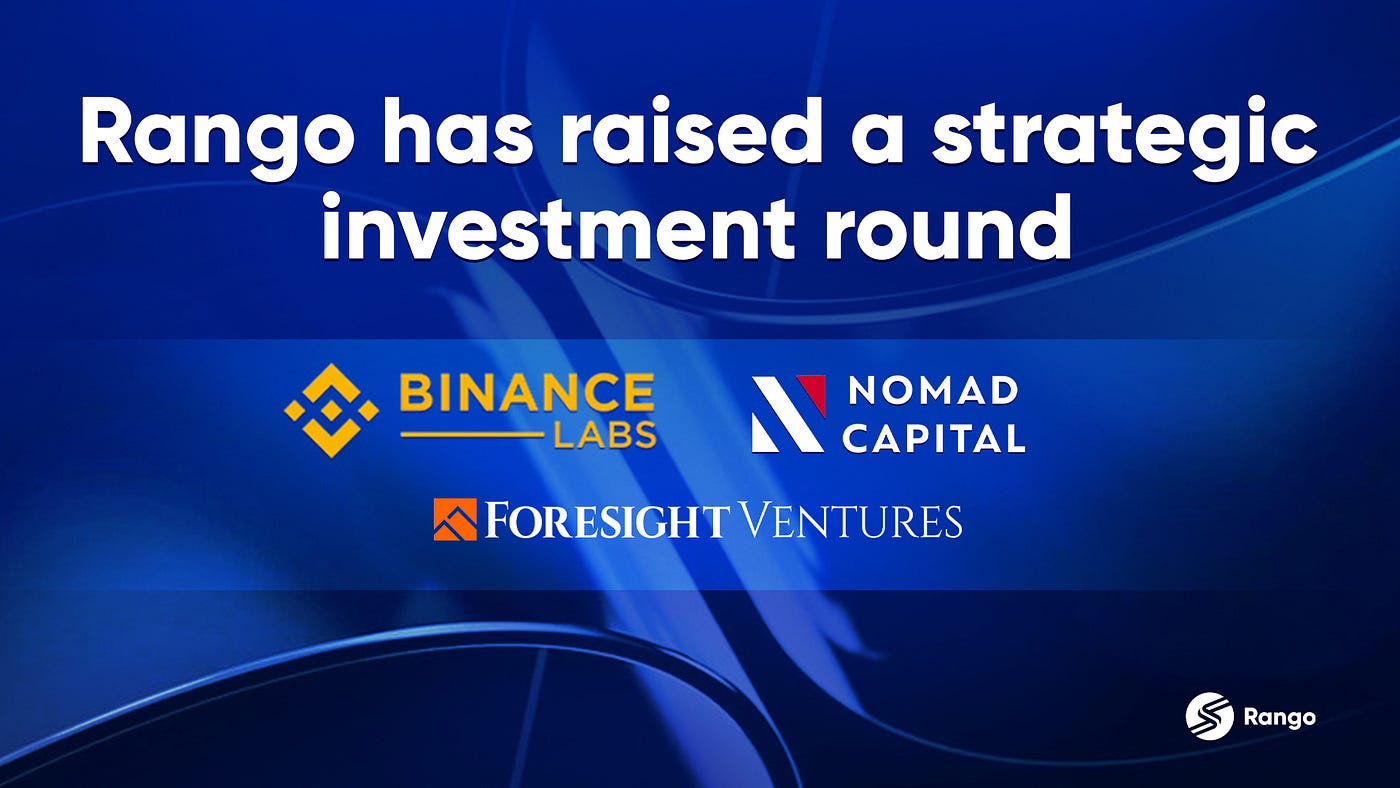 Rango has raised a strategic investment round

BINANCE LABS

NOMAD CAPITAL

FORESIGHT VENTURES

Rango